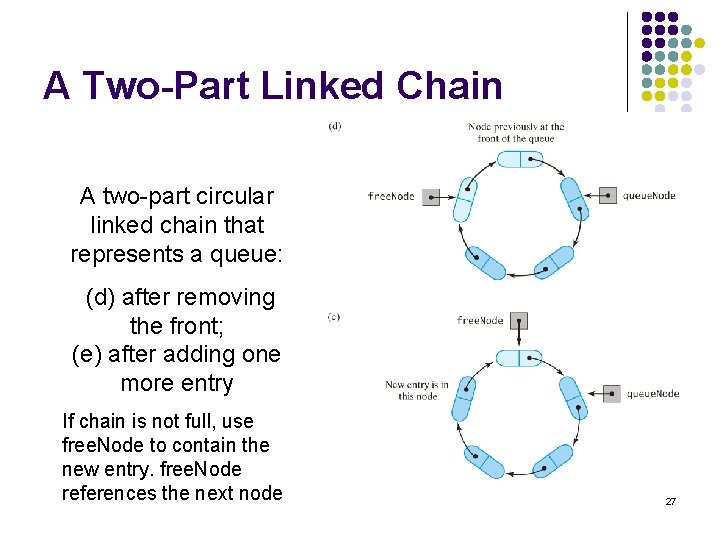 A Two-Part Linked Chain

A two-part circular linked chain that represents a queue:

(d) after removing the front;
(e) after adding one more entry

If chain is not full, use freeNode to contain the new entry. freeNode references the next node

(d)

Node previously at the front of the queue

freeNode

queueNode

(e)

freeNode

New entry is in this node

queueNode

27